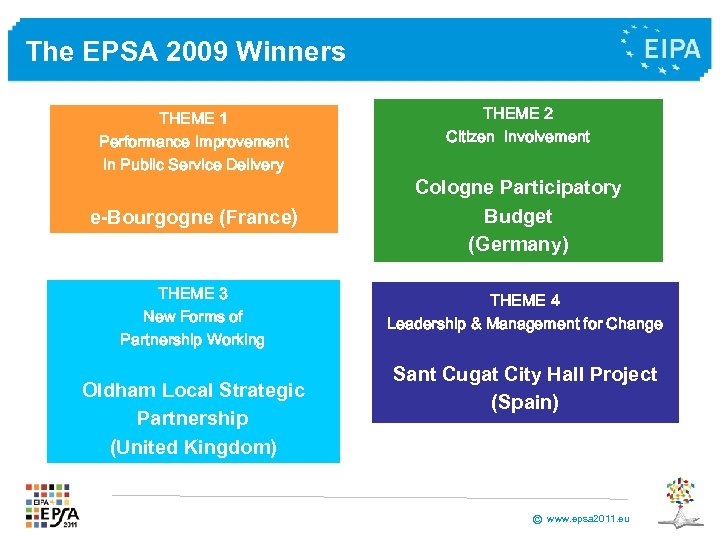 The EPSA 2009 Winners

EIPA

THEME 1
Performance Improvement
in Public Service Delivery

e-Bourgogne (France)

THEME 2
Citizen Involvement

Cologne Participatory Budget (Germany)

THEME 3
New Forms of
Partnership Working

Oldham Local Strategic Partnership (United Kingdom)

THEME 4
Leadership & Management for Change

Sant Cugat City Hall Project (Spain)

EPSA 2011

© www.epsa2011.eu